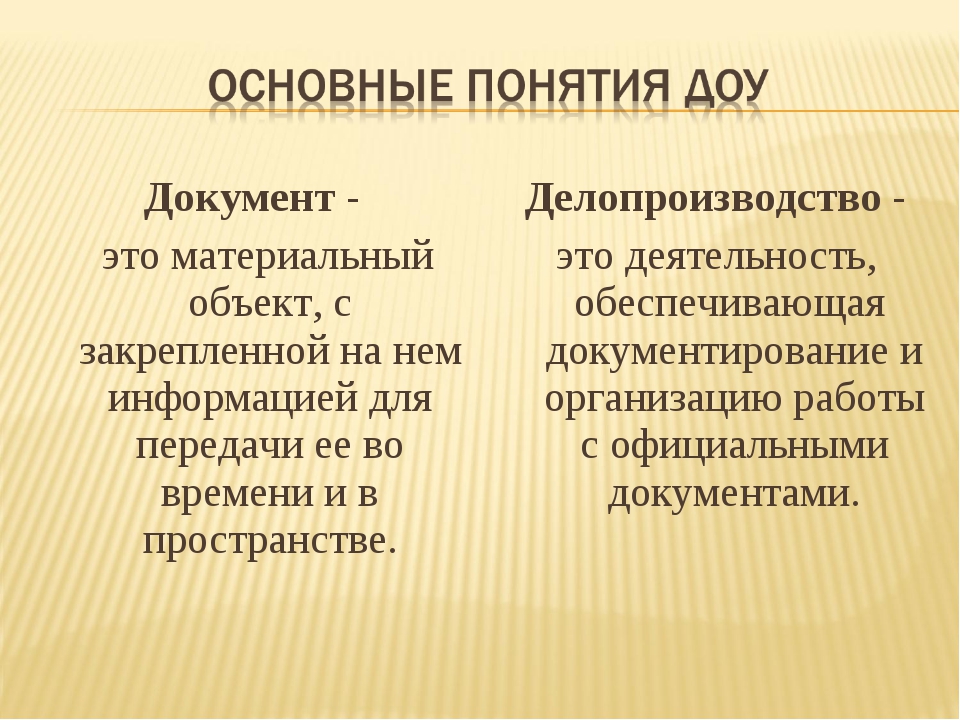 ОСНОВНЫЕ ПОНЯТИЯ ДОУ

Документ -
это материальный объект, с закрепленной на нем информацией для передачи ее во времени и в пространстве.

Делопроизводство -
это деятельность, обеспечивающая документирование и организацию работы с официальными документами.